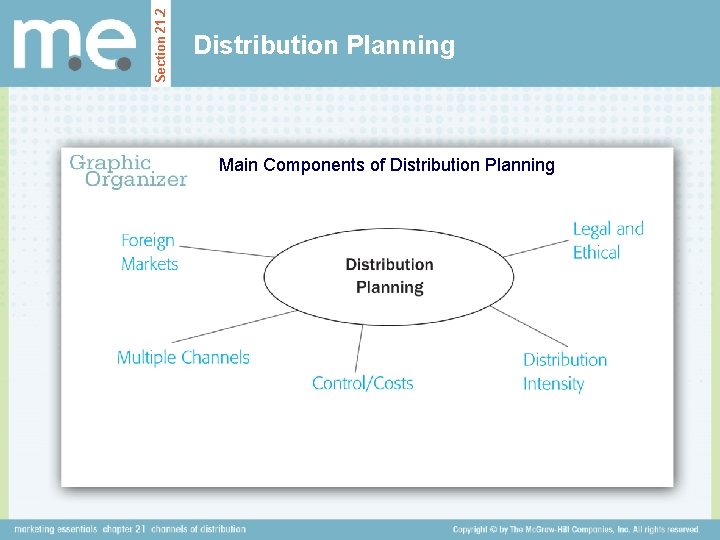 m.e.

Section 21.2

Distribution Planning

Graphic Organizer

Main Components of Distribution Planning

Distribution Planning

Foreign Markets

Legal and Ethical

Multiple Channels

Control/Costs

Distribution Intensity

marketing essentials chapter 21 channels of distribution

Copyright © by The McGraw-Hill Companies, Inc. All rights reserved.